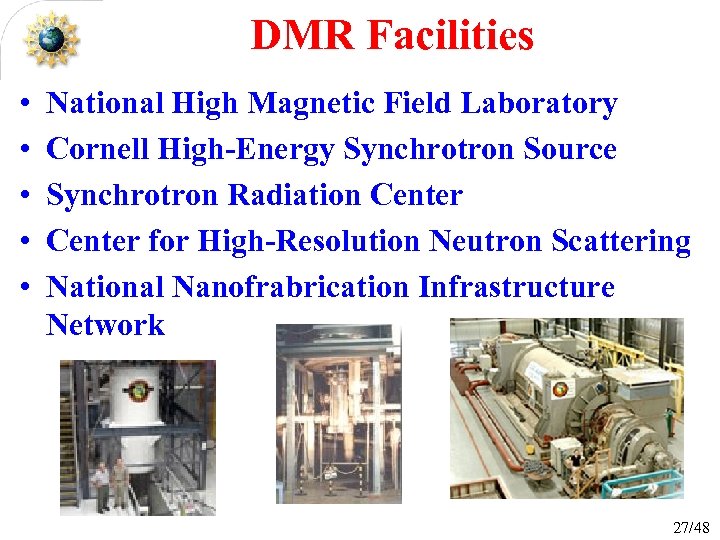 DMR Facilities

• National High Magnetic Field Laboratory
• Cornell High-Energy Synchrotron Source
• Synchrotron Radiation Center
• Center for High-Resolution Neutron Scattering
• National Nanofrabrication Infrastructure Network

27/48